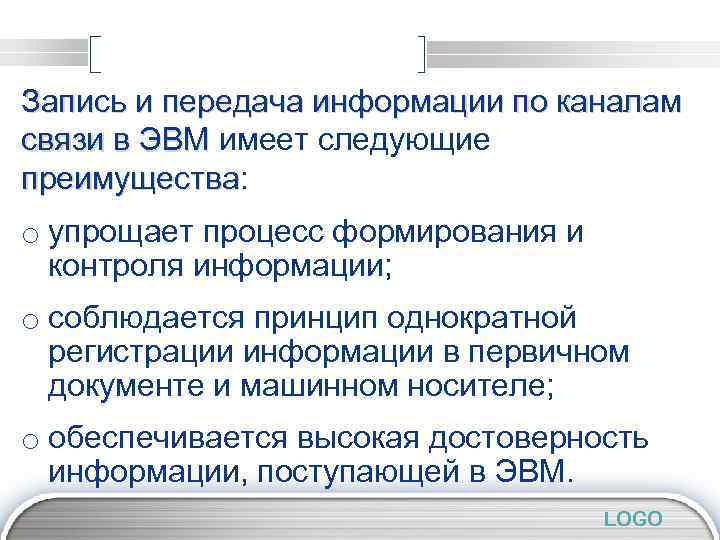 Запись и передача информации по каналам связи в ЭВМ имеет следующие преимущества:

o упрощает процесс формирования и контроля информации;

o соблюдается принцип однократной регистрации информации в первичном документе и машинном носителе;

o обеспечивается высокая достоверность информации, поступающей в ЭВМ.

LOGO